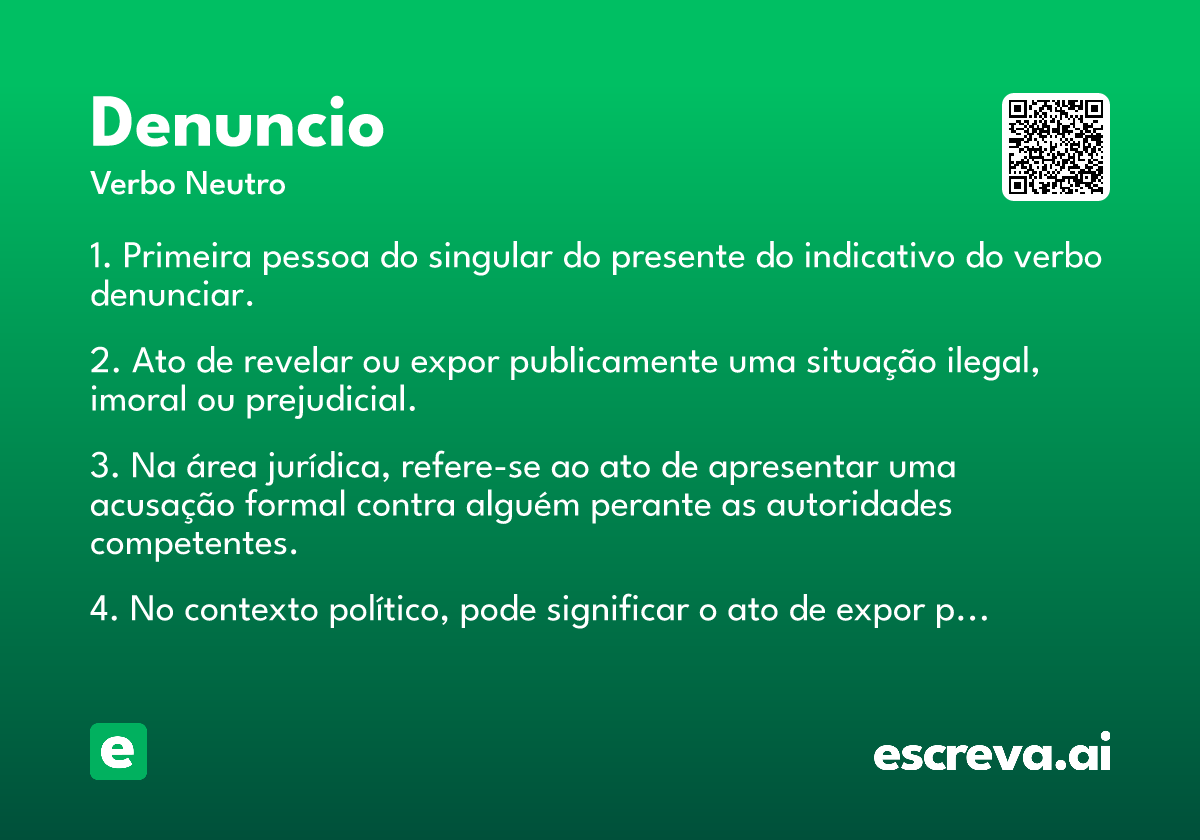 Denuncio
Verbo Neutro

1. Primeira pessoa do singular do presente do indicativo do verbo denunciar.

2. Ato de revelar ou expor publicamente uma situação ilegal, imoral ou prejudicial.

3. Na área jurídica, refere-se ao ato de apresentar uma acusação formal contra alguém perante as autoridades competentes.

4. No contexto político, pode significar o ato de expor p…

e

escreva.ai